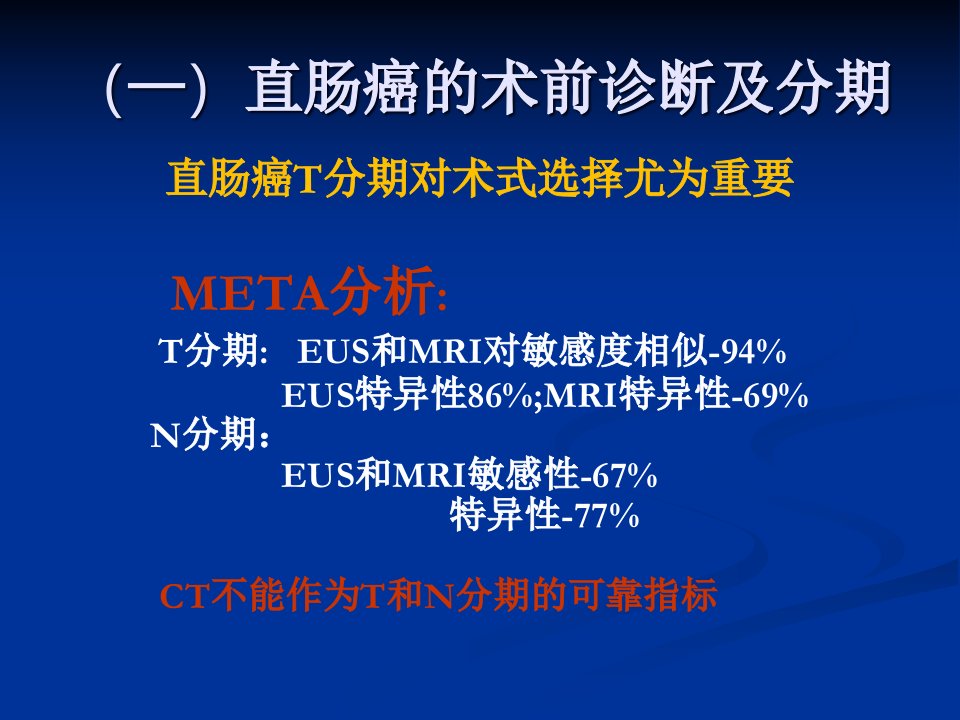 （一）直肠癌的术前诊断及分期

直肠癌T分期对术式选择尤为重要

META分析:

T分期:  EUS和MRI对敏感度相似-94%
EUS特异性86%;MRI特异性-69%
N分期：
EUS和MRI敏感性-67%
特异性-77%

CT不能作为T和N分期的可靠指标